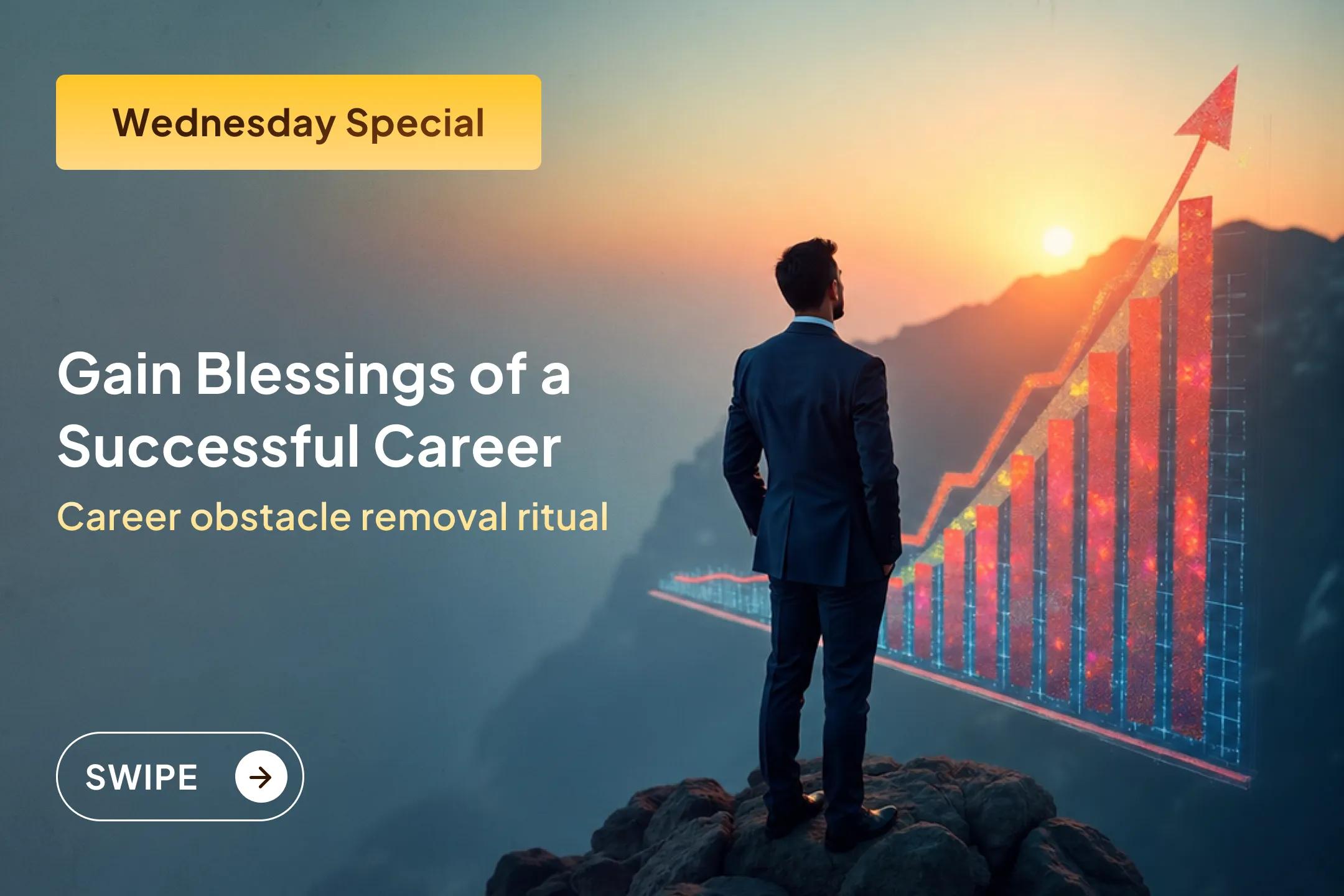 Wednesday Special

Gain Blessings of a Successful Career

Career obstacle removal ritual

SWIPE